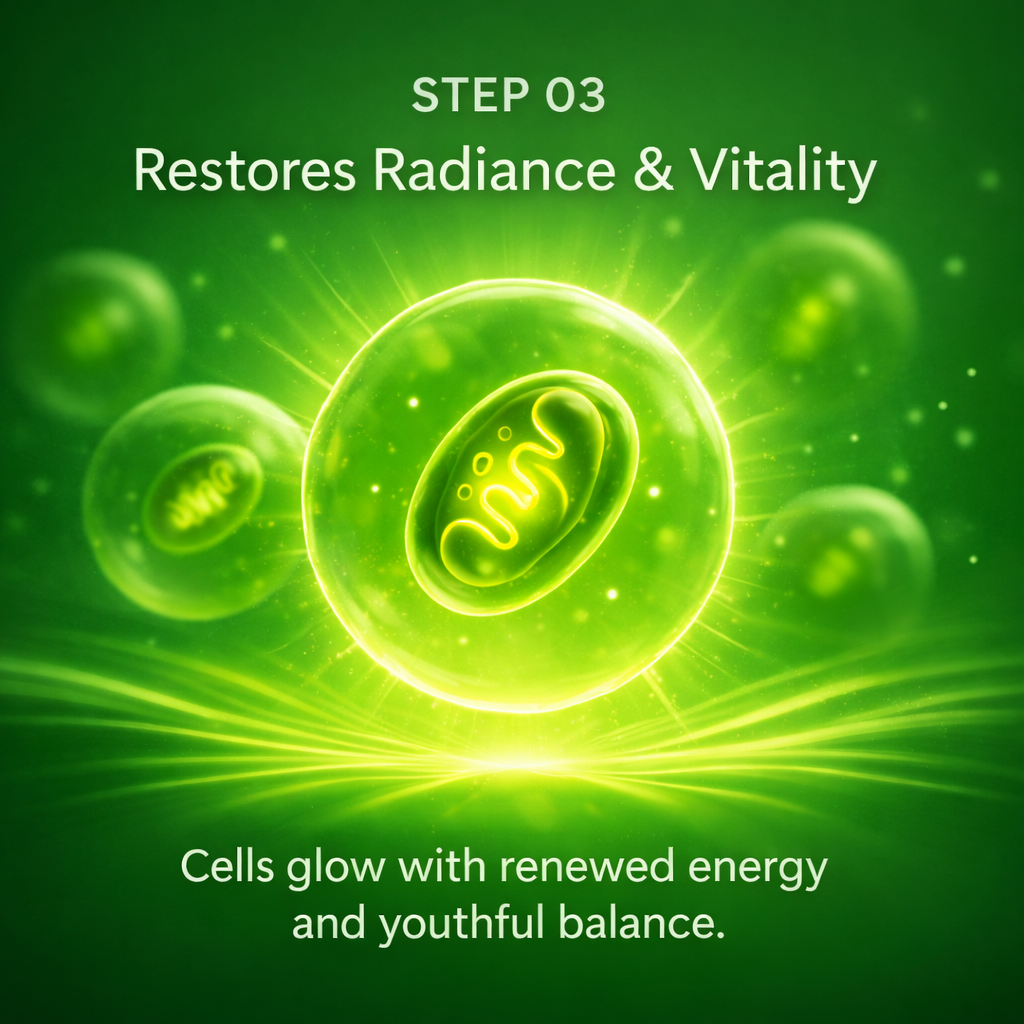 STEP 03
Restores Radiance & Vitality

Cells glow with renewed energy and youthful balance.